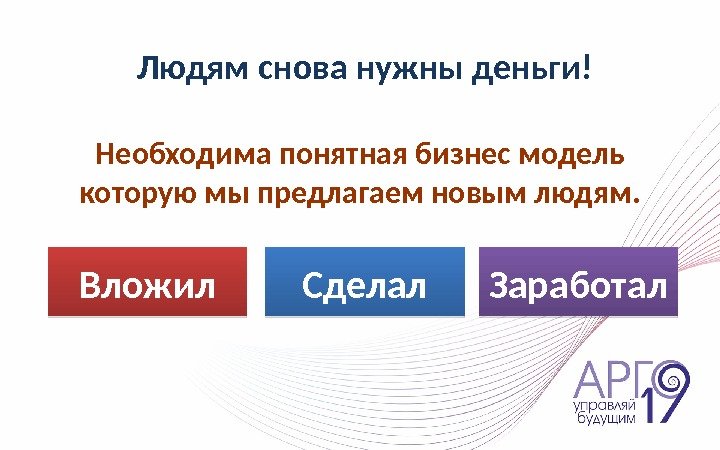 Людям снова нужны деньги!

Необходима понятная бизнес модель которую мы предлагаем новым людям.

Вложил

Сделал

Заработал

АРГО 19
управляй будущим